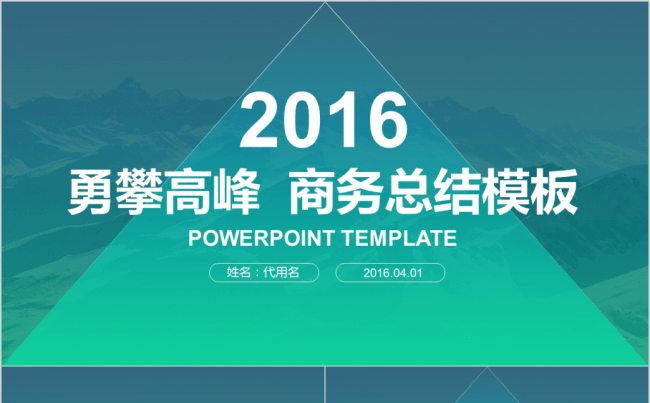 2016

勇攀高峰 商务总结模板

POWERPOINT TEMPLATE

姓名：代用名

2016.04.01